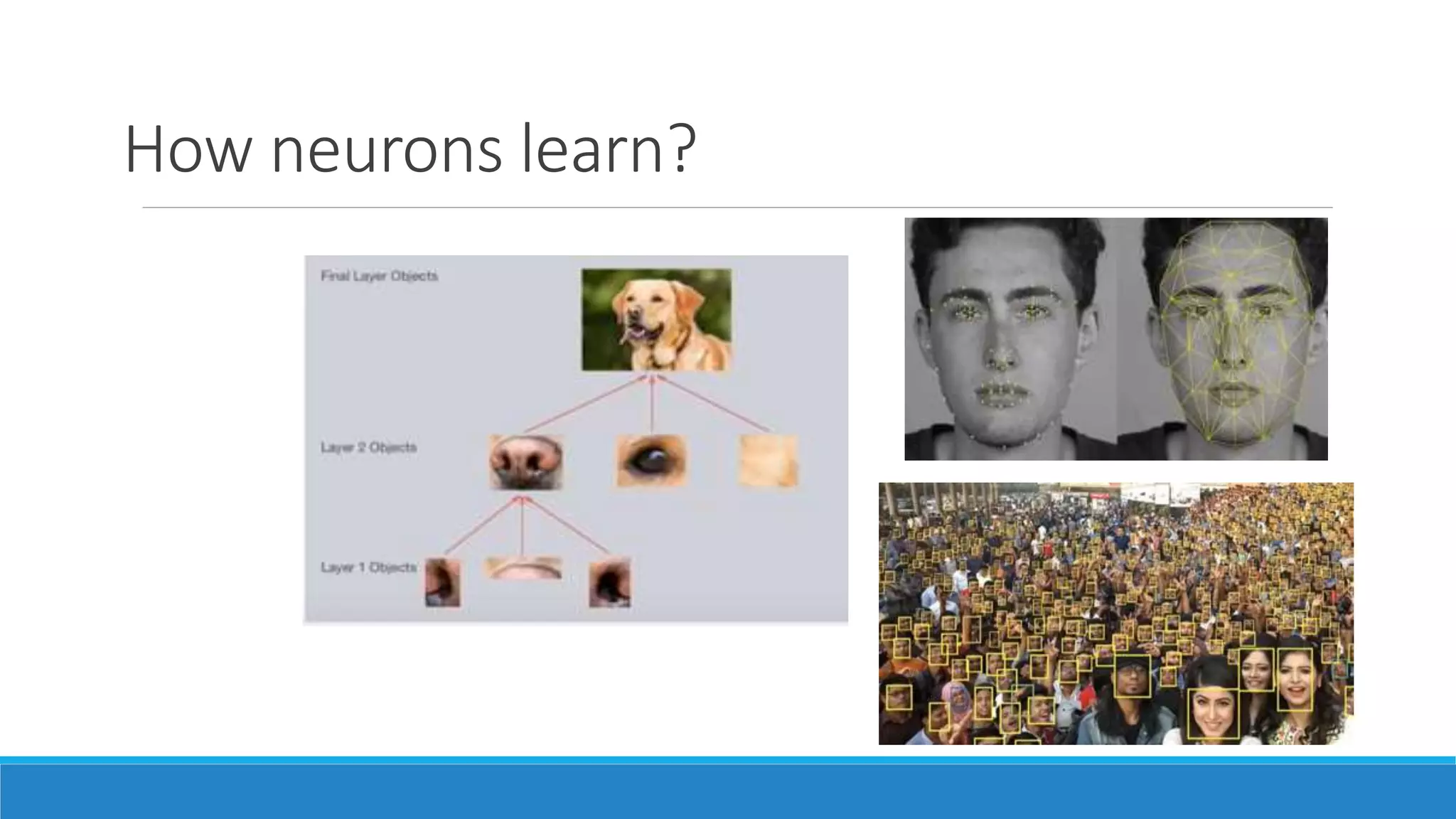 How neurons learn?

Final Layer Objects

Layer 2 Objects

Layer 1 Objects